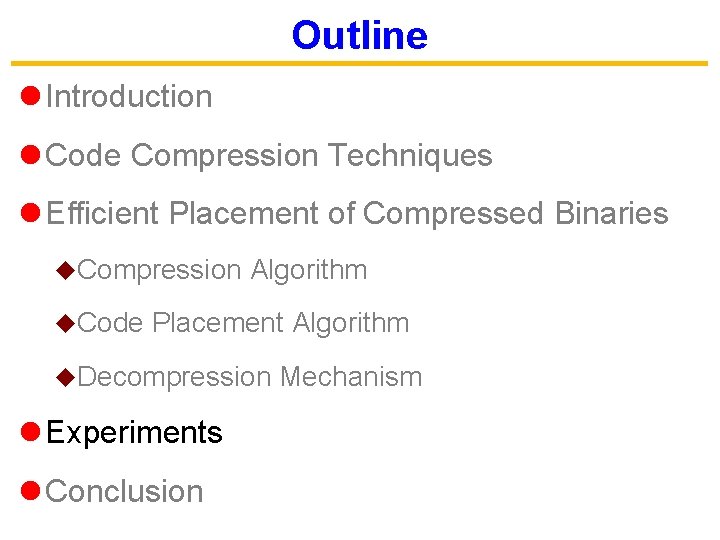 Outline

Introduction

Code Compression Techniques

Efficient Placement of Compressed Binaries

Compression Algorithm

Code Placement Algorithm

Decompression Mechanism

Experiments

Conclusion